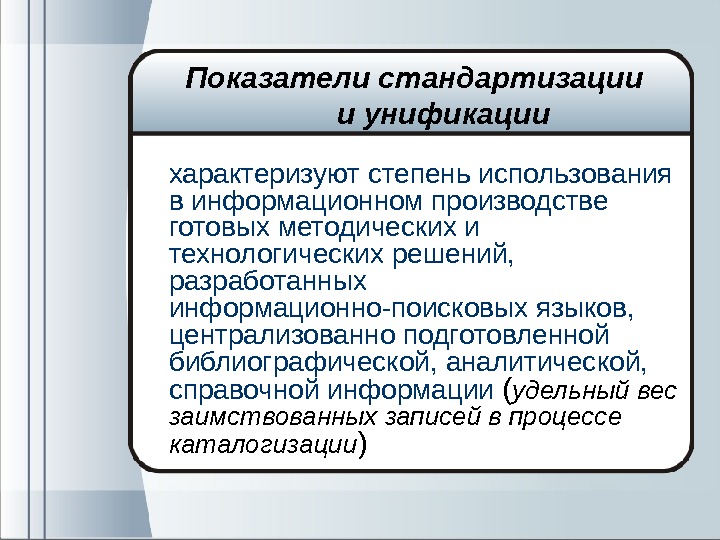 Показатели стандартизации и унификации

характеризуют степень использования в информационном производстве готовых методических и технологических решений, разработанных информационно-поисковых языков, централизованно подготовленной библиографической, аналитической, справочной информации (удельный вес заимствованных записей в процессе каталогизации)